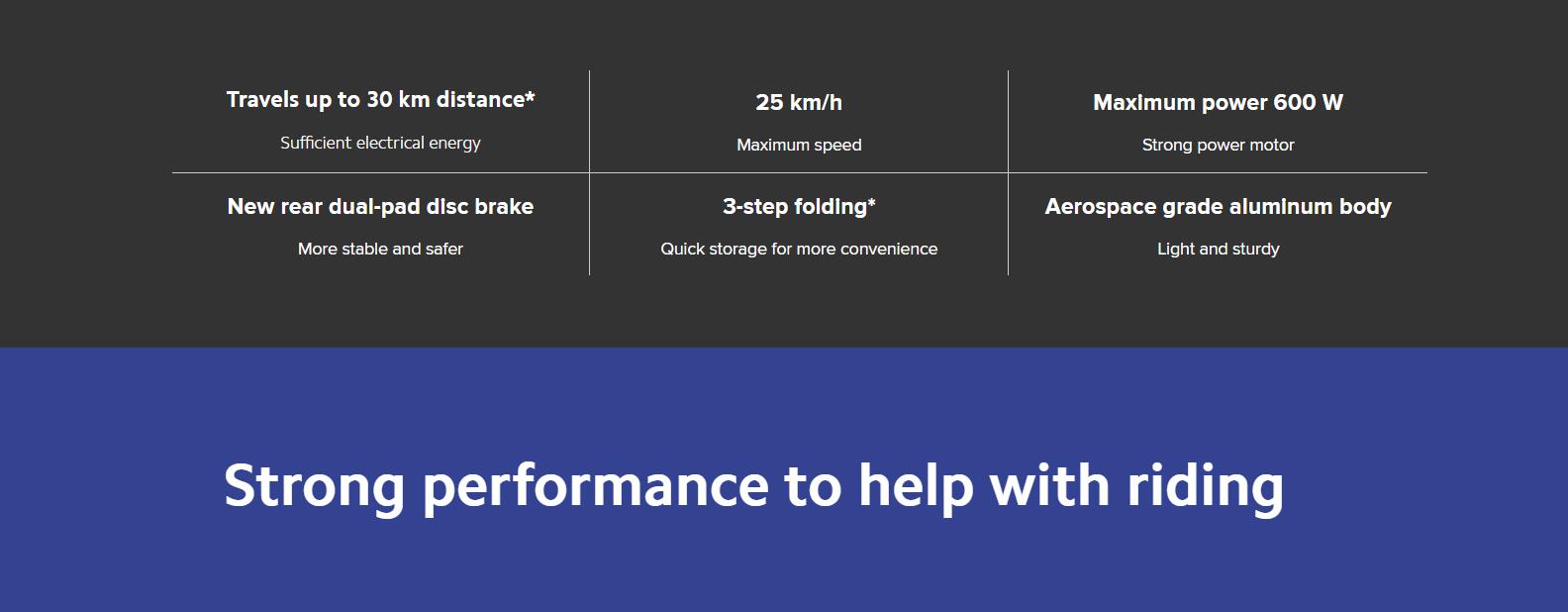 Travels up to 30 km distance*
Sufficient electrical energy

25 km/h
Maximum speed

Maximum power 600 W
Strong power motor

New rear dual-pad disc brake
More stable and safer

3-step folding*
Quick storage for more convenience

Aerospace grade aluminum body
Light and sturdy

Strong performance to help with riding